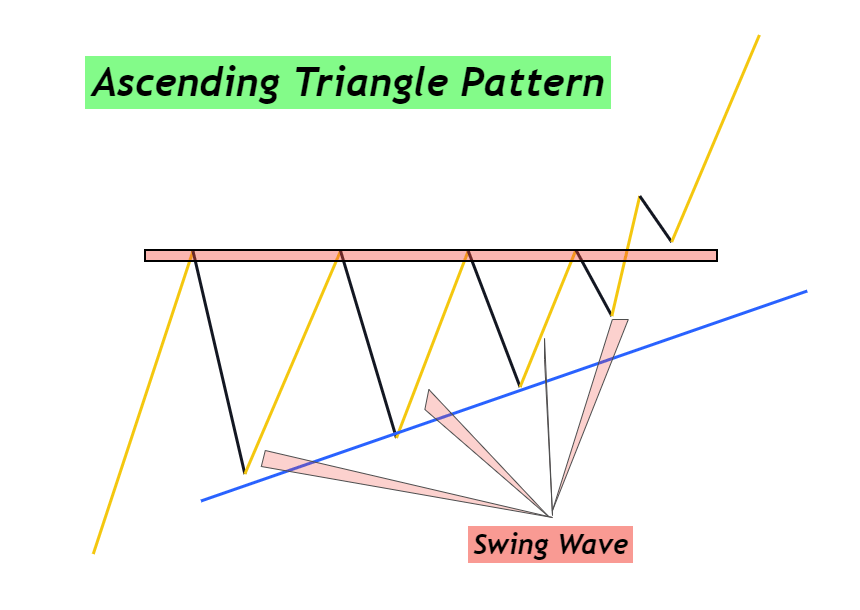 Ascending Triangle Pattern

Swing Wave